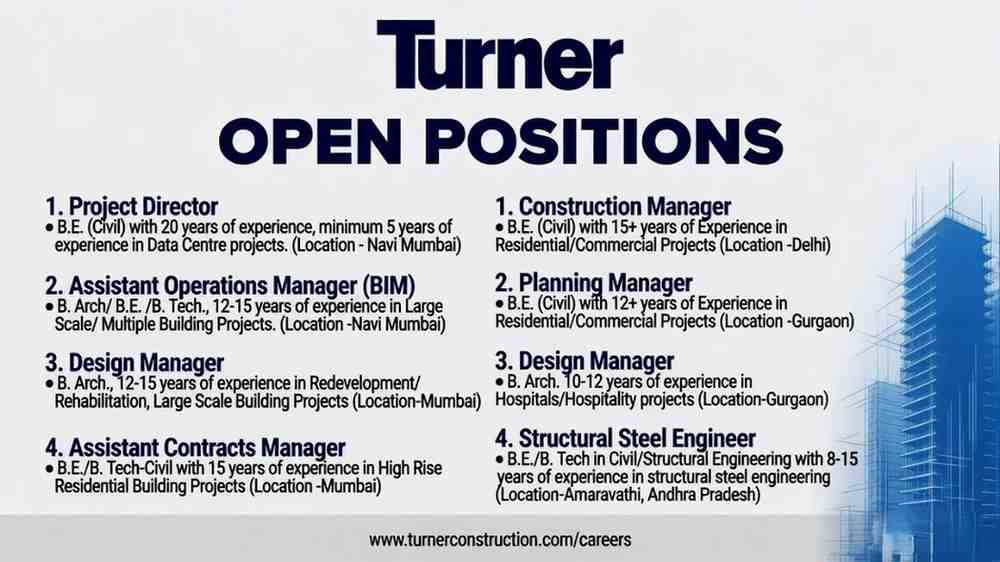 Turner

OPEN POSITIONS

1. Project Director
• B.E. (Civil) with 20 years of experience, minimum 5 years of experience in Data Centre projects. (Location - Navi Mumbai)

2. Assistant Operations Manager (BIM)
• B. Arch/ B.E. /B. Tech., 12-15 years of experience in Large Scale/ Multiple Building Projects. (Location -Navi Mumbai)

3. Design Manager
• B. Arch., 12-15 years of experience in Redevelopment/ Rehabilitation, Large Scale Building Projects (Location-Mumbai)

4. Assistant Contracts Manager
• B.E./B. Tech-Civil with 15 years of experience in High Rise Residential Building Projects (Location -Mumbai)

1. Construction Manager
• B.E. (Civil) with 15+ years of Experience in Residential/Commercial Projects (Location -Delhi)

2. Planning Manager
• B.E. (Civil) with 12+ years of Experience in Residential/Commercial Projects (Location -Gurgaon)

3. Design Manager
• B. Arch. 10-12 years of experience in Hospitals/Hospitality projects (Location-Gurgaon)

4. Structural Steel Engineer
• B.E./B. Tech in Civil/Structural Engineering with 8-15 years of experience in structural steel engineering (Location-Amaravathi, Andhra Pradesh)

www.turnerconstruction.com/careers